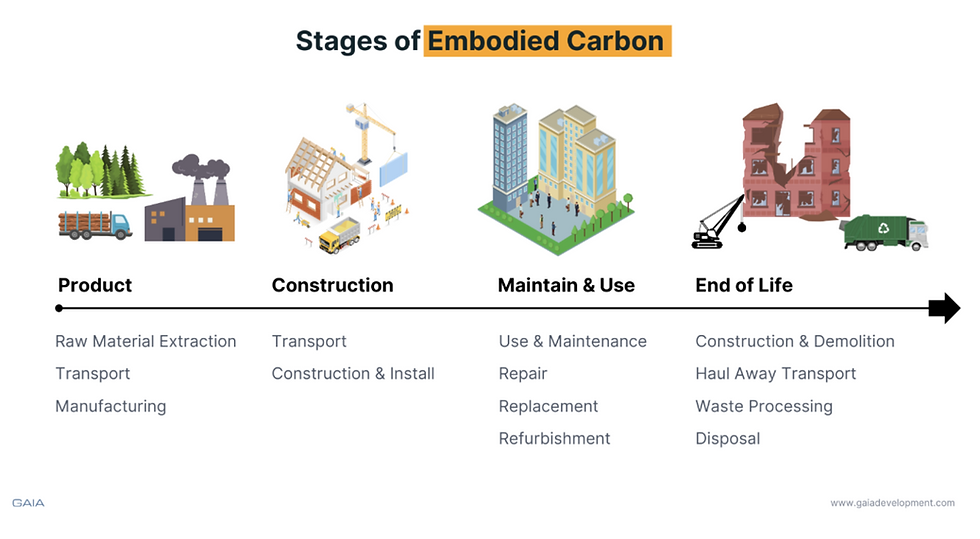 Stages of Embodied Carbon

Product
Raw Material Extraction
Transport
Manufacturing

Construction
Transport
Construction & Install

Maintain & Use
Use & Maintenance
Repair
Replacement
Refurbishment

End of Life
Construction & Demolition
Haul Away Transport
Waste Processing
Disposal

GAIA

www.gaiadevelopment.com